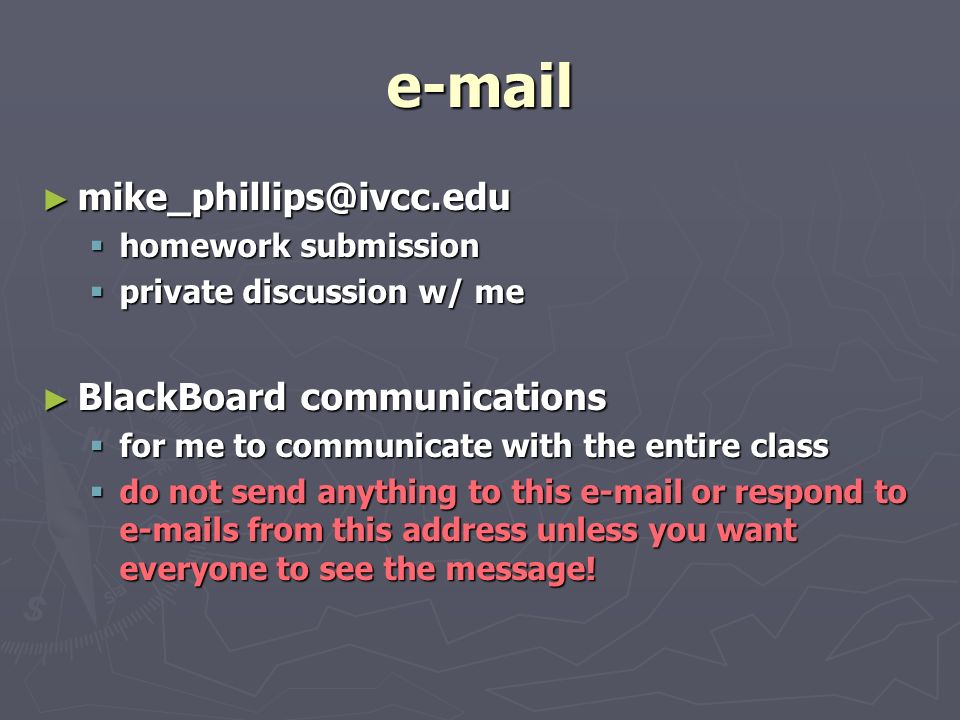 e-mail

► mike_phillips@ivcc.edu
▪ homework submission
▪ private discussion w/ me

► BlackBoard communications
▪ for me to communicate with the entire class
▪ do not send anything to this e-mail or respond to e-mails from this address unless you want everyone to see the message!